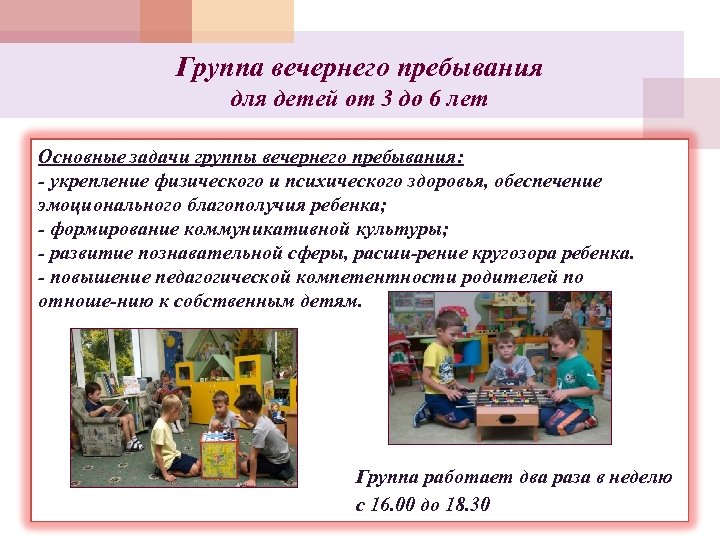 Группа вечернего пребывания
для детей от 3 до 6 лет

Основные задачи группы вечернего пребывания:
- укрепление физического и психического здоровья, обеспечение эмоционального благополучия ребенка;
- формирование коммуникативной культуры;
- развитие познавательной сферы, расши-рение кругозора ребенка.
- повышение педагогической компетентности родителей по отноше-нию к собственным детям.

Группа работает два раза в неделю
с 16.00 до 18.30